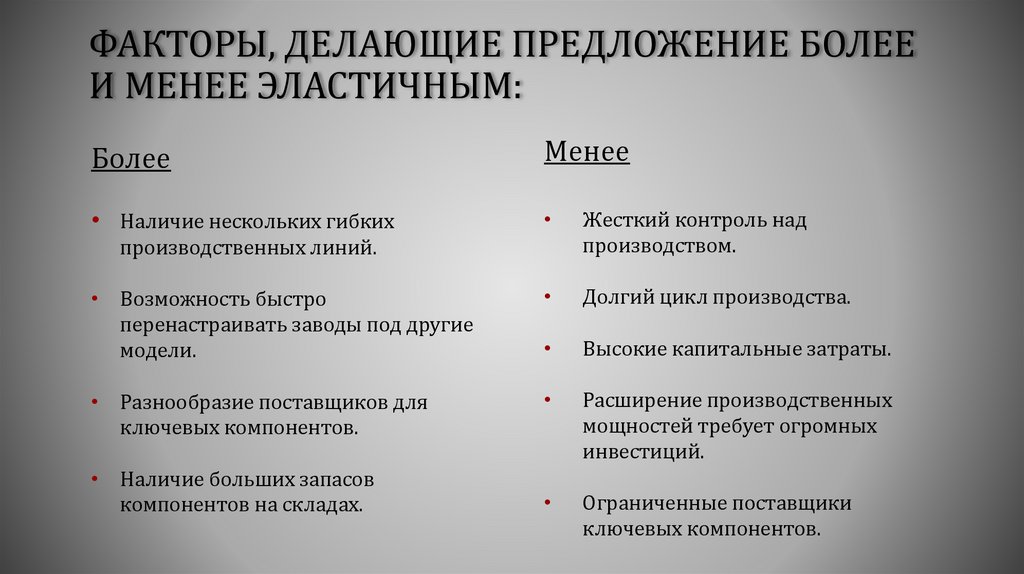 ФАКТОРЫ, ДЕЛАЮЩИЕ ПРЕДЛОЖЕНИЕ БОЛЕЕ И МЕНЕЕ ЭЛАСТИЧНЫМ:

Более

• Наличие нескольких гибких производственных линий.

• Возможность быстро перенастраивать заводы под другие модели.

• Разнообразие поставщиков для ключевых компонентов.

• Наличие больших запасов компонентов на складах.

Менее

• Жесткий контроль над производством.

• Долгий цикл производства.

• Высокие капитальные затраты.

• Расширение производственных мощностей требует огромных инвестиций.

• Ограниченные поставщики ключевых компонентов.